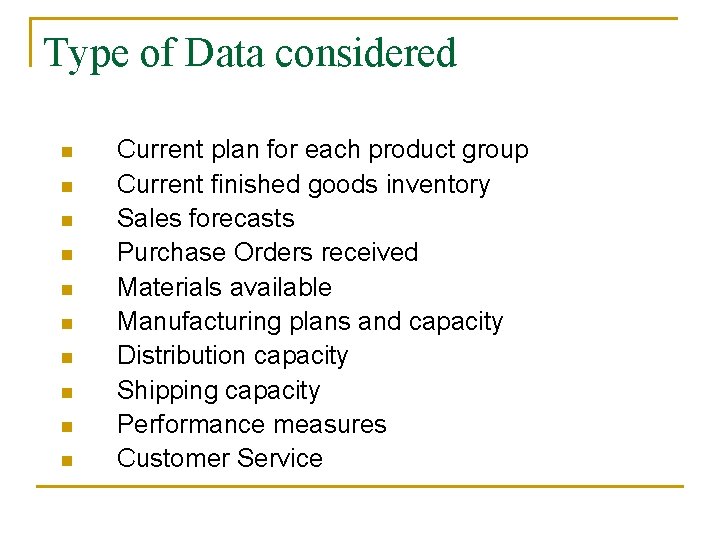 Type of Data considered

- Current plan for each product group
- Current finished goods inventory
- Sales forecasts
- Purchase Orders received
- Materials available
- Manufacturing plans and capacity
- Distribution capacity
- Shipping capacity
- Performance measures
- Customer Service